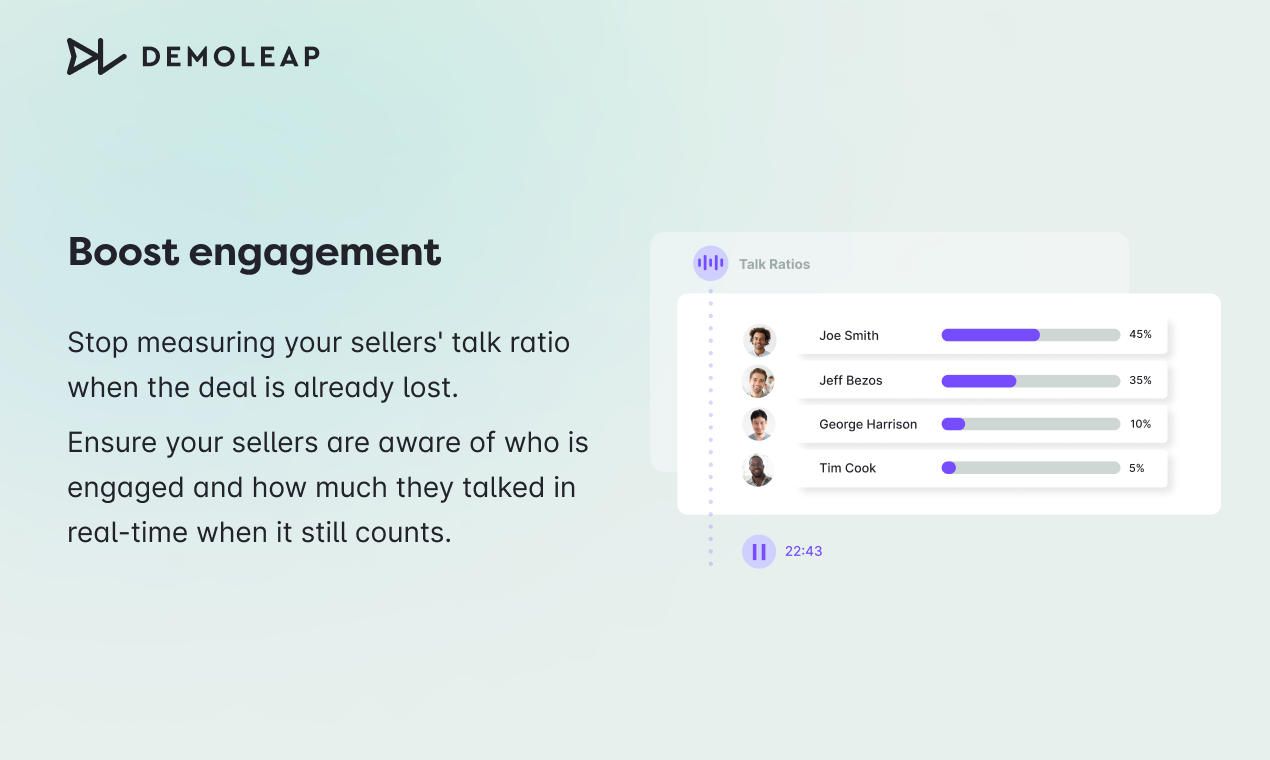 DEMOLEAP

Boost engagement

Stop measuring your sellers' talk ratio when the deal is already lost.

Ensure your sellers are aware of who is engaged and how much they talked in real-time when it still counts.

Talk Ratios

Joe Smith 45%

Jeff Bezos 35%

George Harrison 10%

Tim Cook 5%

22:43